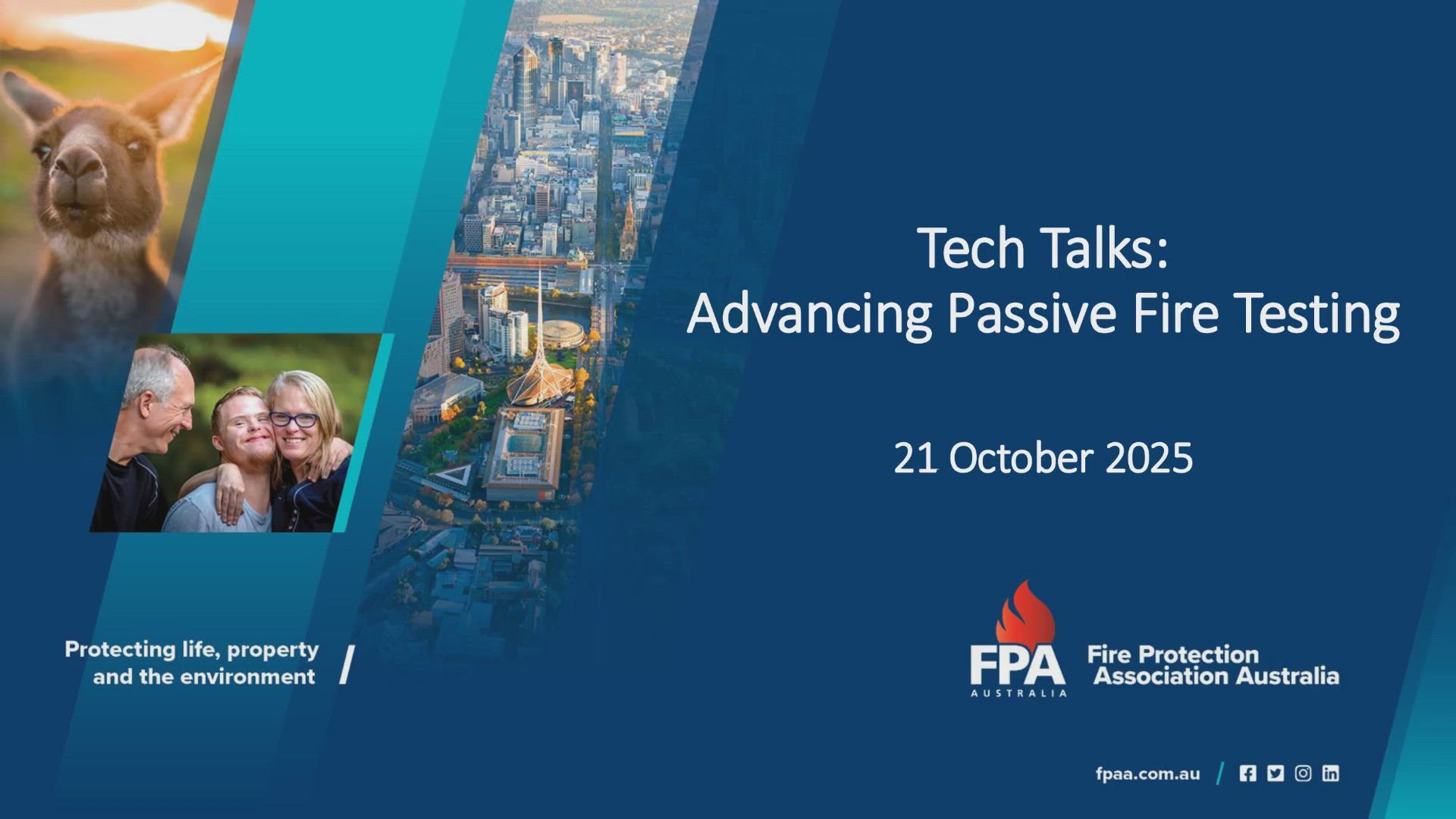 Tech Talks:
Advancing Passive Fire Testing

21 October 2025

Protecting life, property and the environment /

FPA AUSTRALIA
Fire Protection Association Australia

fpaa.com.au /